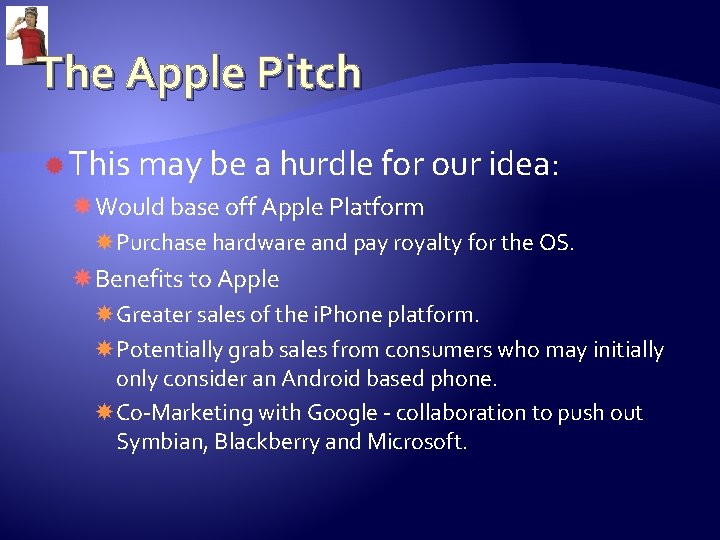 The Apple Pitch

This may be a hurdle for our idea:

Would base off Apple Platform

Purchase hardware and pay royalty for the OS.

Benefits to Apple

Greater sales of the iPhone platform.

Potentially grab sales from consumers who may initially only consider an Android based phone.

Co-Marketing with Google - collaboration to push out Symbian, Blackberry and Microsoft.